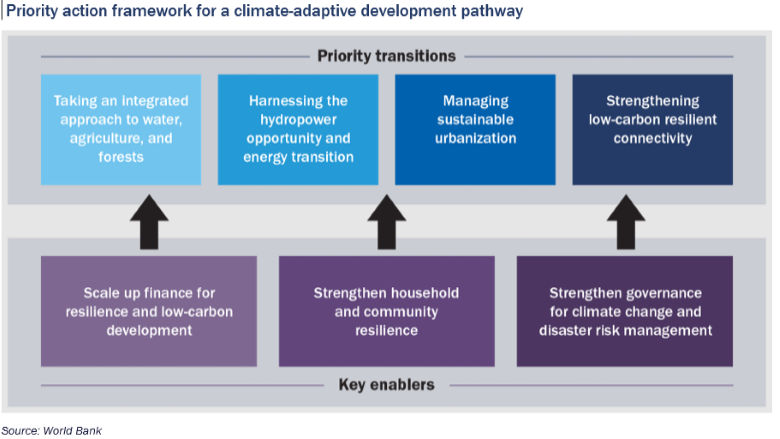 Priority action framework for a climate-adaptive development pathway

Priority transitions

Taking an integrated approach to water, agriculture, and forests

Harnessing the hydropower opportunity and energy transition

Managing sustainable urbanization

Strengthening low-carbon resilient connectivity

Scale up finance for resilience and low-carbon development

Strengthen household and community resilience

Strengthen governance for climate change and disaster risk management

Key enablers

Source: World Bank